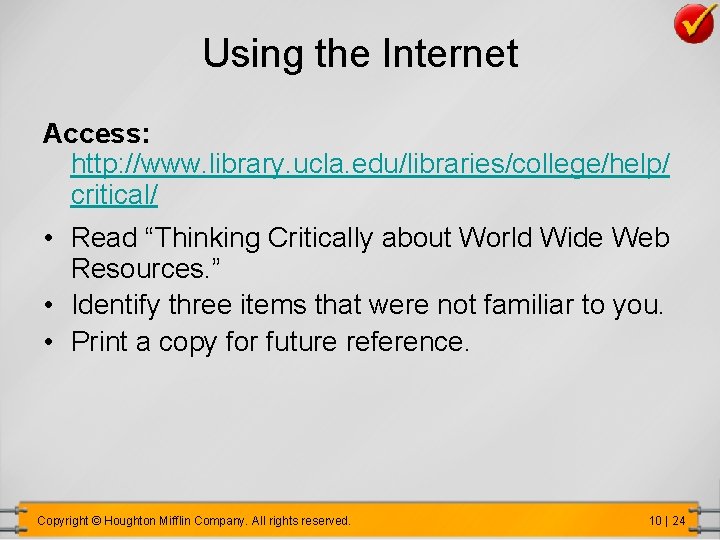 Using the Internet

Access:
http://www.library.ucla.edu/libraries/college/help/critical/

• Read “Thinking Critically about World Wide Web Resources.”
• Identify three items that were not familiar to you.
• Print a copy for future reference.

Copyright © Houghton Mifflin Company. All rights reserved.

10 | 24